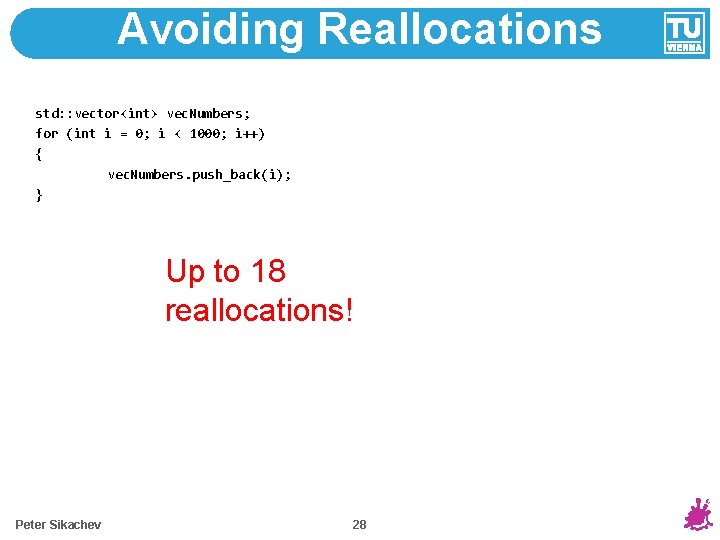 Avoiding Reallocations

TU VIENNA

std::vector<int> vecNumbers;
for (int i = 0; i < 1000; i++)
{
vecNumbers.push_back(i);
}

Up to 18 reallocations!

Peter Sikachev

28